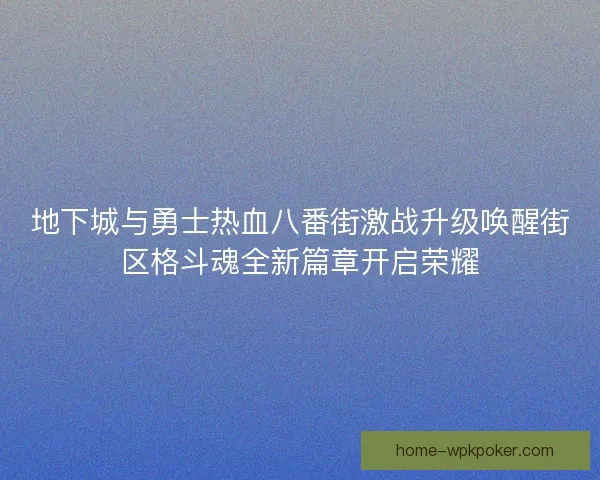 地下城与勇士热血八番街激战升级唤醒街区格斗魂全新篇章开启荣耀

home-wpkpoker.com